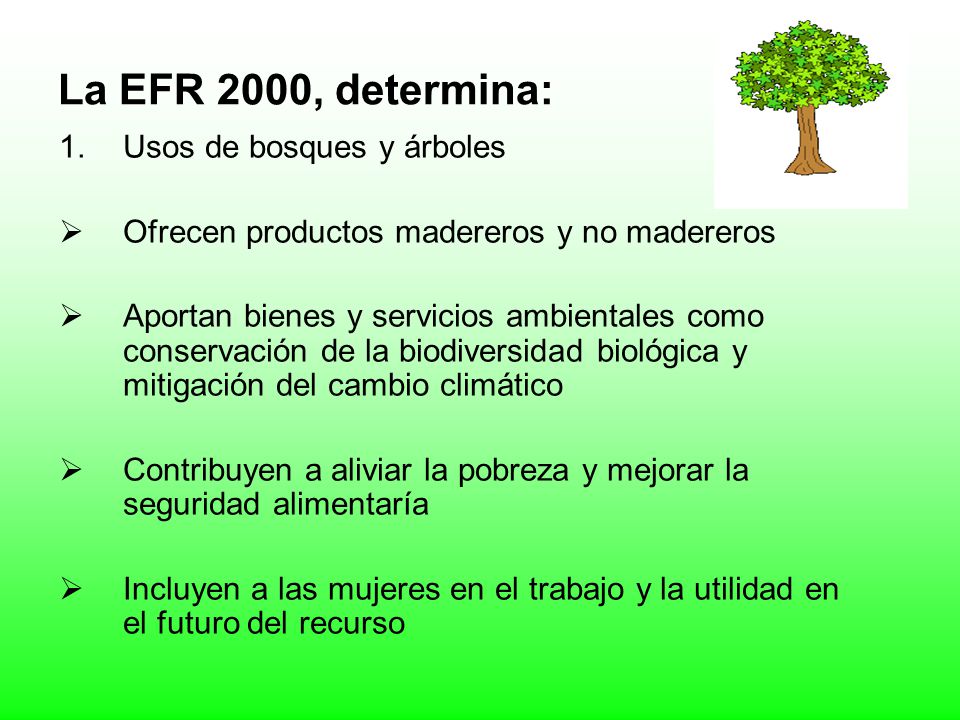 La EFR 2000, determina:

1. Usos de bosques y árboles

➢ Ofrecen productos madereros y no madereros

➢ Aportan bienes y servicios ambientales como conservación de la biodiversidad biológica y mitigación del cambio climático

➢ Contribuyen a aliviar la pobreza y mejorar la seguridad alimentaría

➢ Incluyen a las mujeres en el trabajo y la utilidad en el futuro del recurso